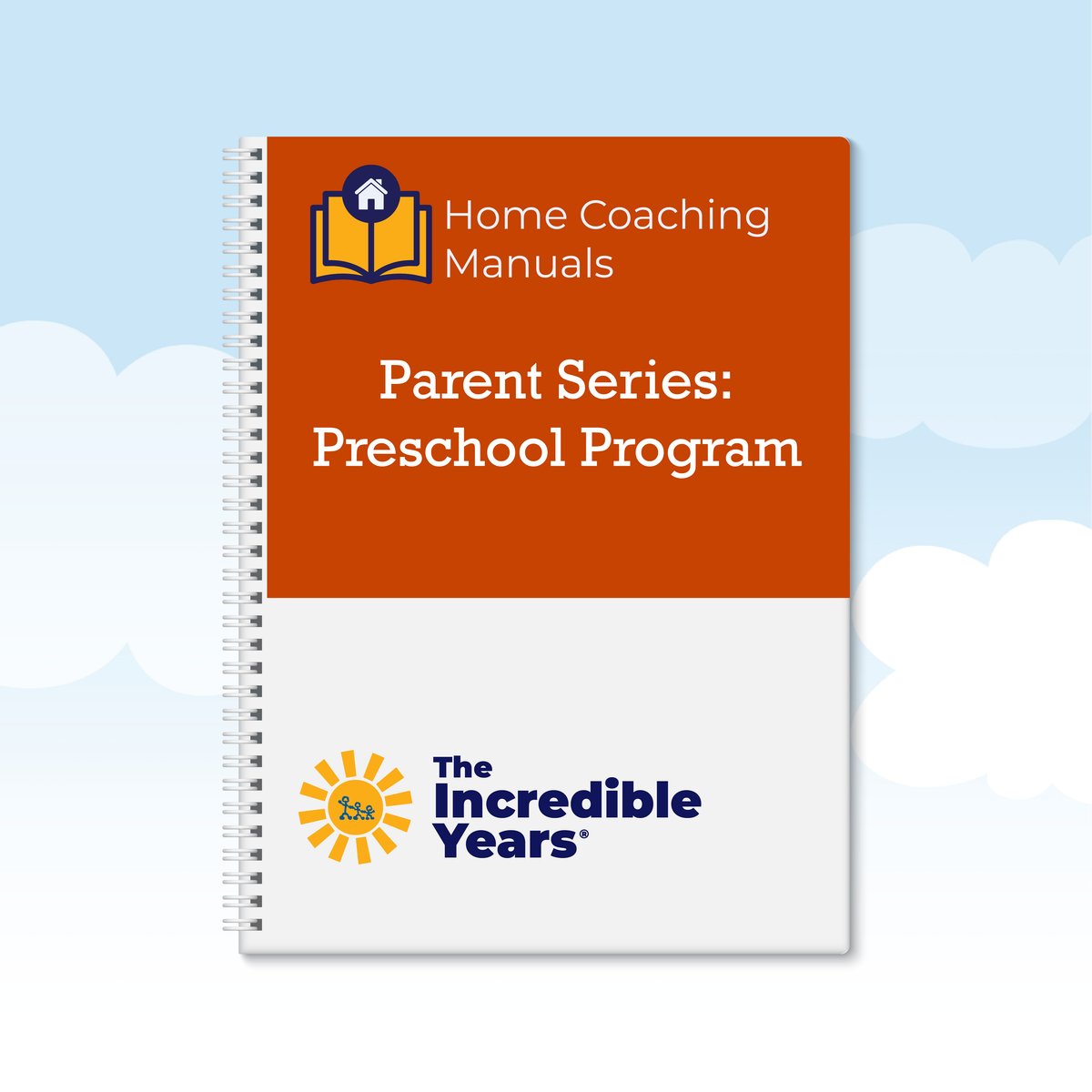 Home Coaching Manuals

Parent Series: Preschool Program

The Incredible Years®